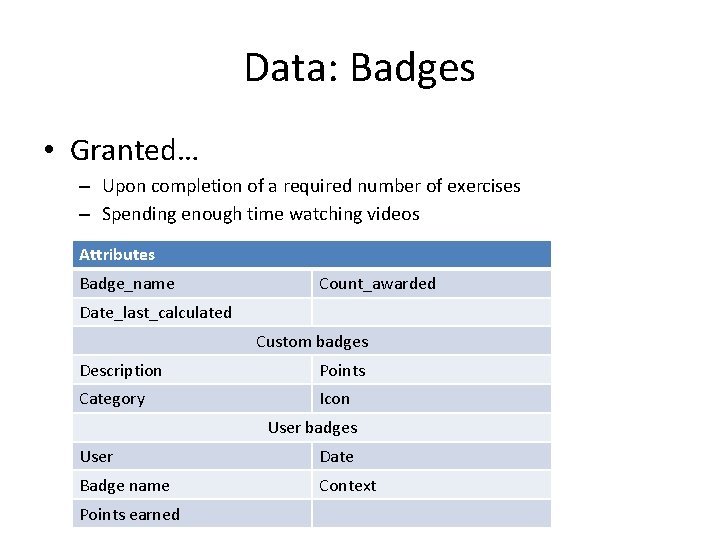 Data: Badges

• Granted…
– Upon completion of a required number of exercises
– Spending enough time watching videos

| Attributes | |
|---|---|
| Badge_name | Count_awarded |
| Date_last_calculated | |
| Custom badges | |
| Description | Points |
| Category | Icon |
| User badges | |
| User | Date |
| Badge name | Context |
| Points earned | |